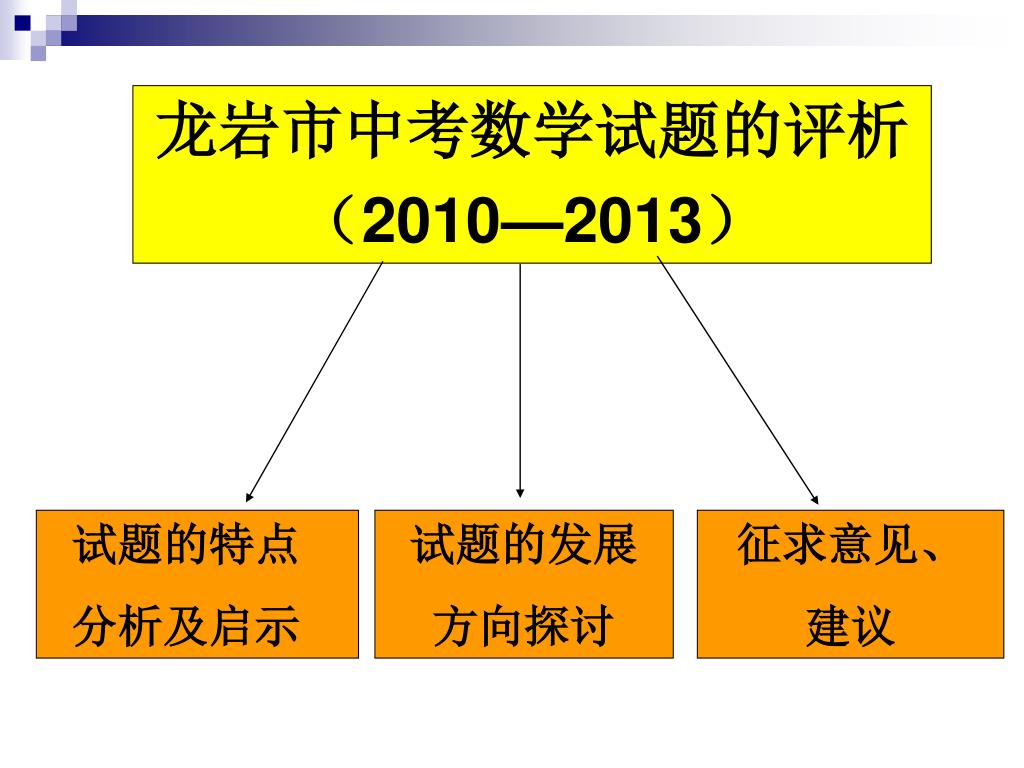 龙岩市中考数学试题的评析
（2010—2013）

试题的特点分析及启示

试题的发展方向探讨

征求意见、建议